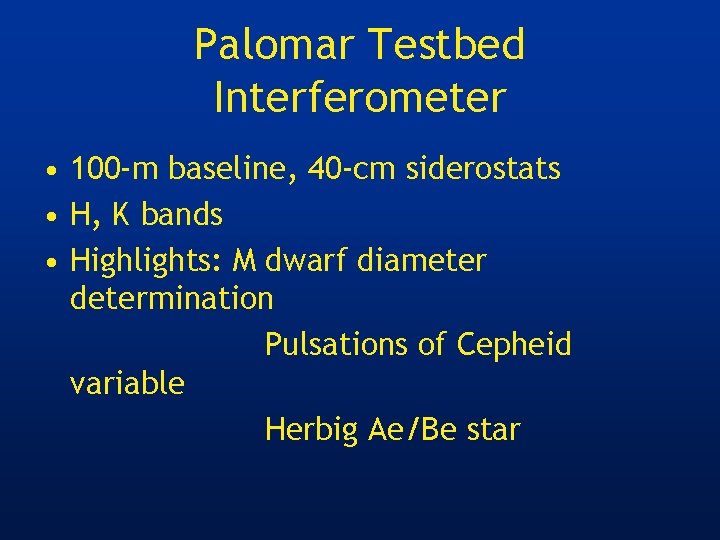 Palomar Testbed Interferometer

• 100-m baseline, 40-cm siderostats
• H, K bands
• Highlights: M dwarf diameter determination

Pulsations of Cepheid variable

Herbig Ae/Be star